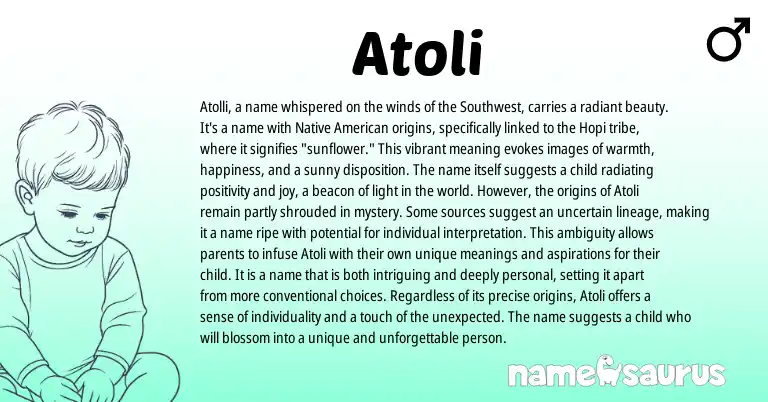 Atoli

♂

Atolli, a name whispered on the winds of the Southwest, carries a radiant beauty. It's a name with Native American origins, specifically linked to the Hopi tribe, where it signifies "sunflower." This vibrant meaning evokes images of warmth, happiness, and a sunny disposition. The name itself suggests a child radiating positivity and joy, a beacon of light in the world. However, the origins of Atoli remain partly shrouded in mystery. Some sources suggest an uncertain lineage, making it a name ripe with potential for individual interpretation. This ambiguity allows parents to infuse Atoli with their own unique meanings and aspirations for their child. It is a name that is both intriguing and deeply personal, setting it apart from more conventional choices. Regardless of its precise origins, Atoli offers a sense of individuality and a touch of the unexpected. The name suggests a child who will blossom into a unique and unforgettable person.

namesaurus